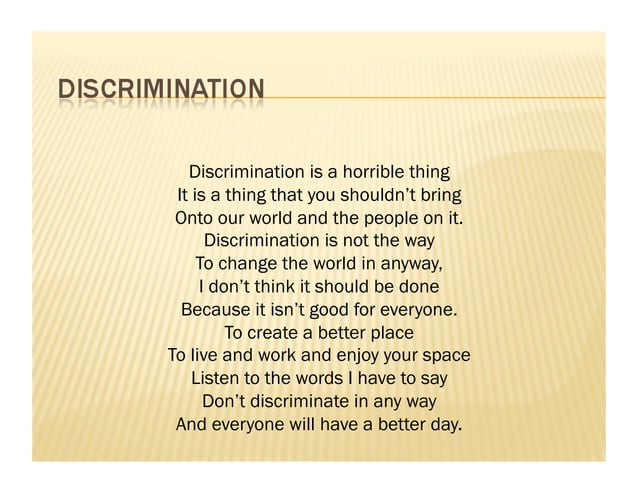 DISCRIMINATION

Discrimination is a horrible thing
It is a thing that you shouldn't bring
Onto our world and the people on it.
Discrimination is not the way
To change the world in anyway,
I don't think it should be done
Because it isn't good for everyone.
To create a better place
To live and work and enjoy your space
Listen to the words I have to say
Don't discriminate in any way
And everyone will have a better day.